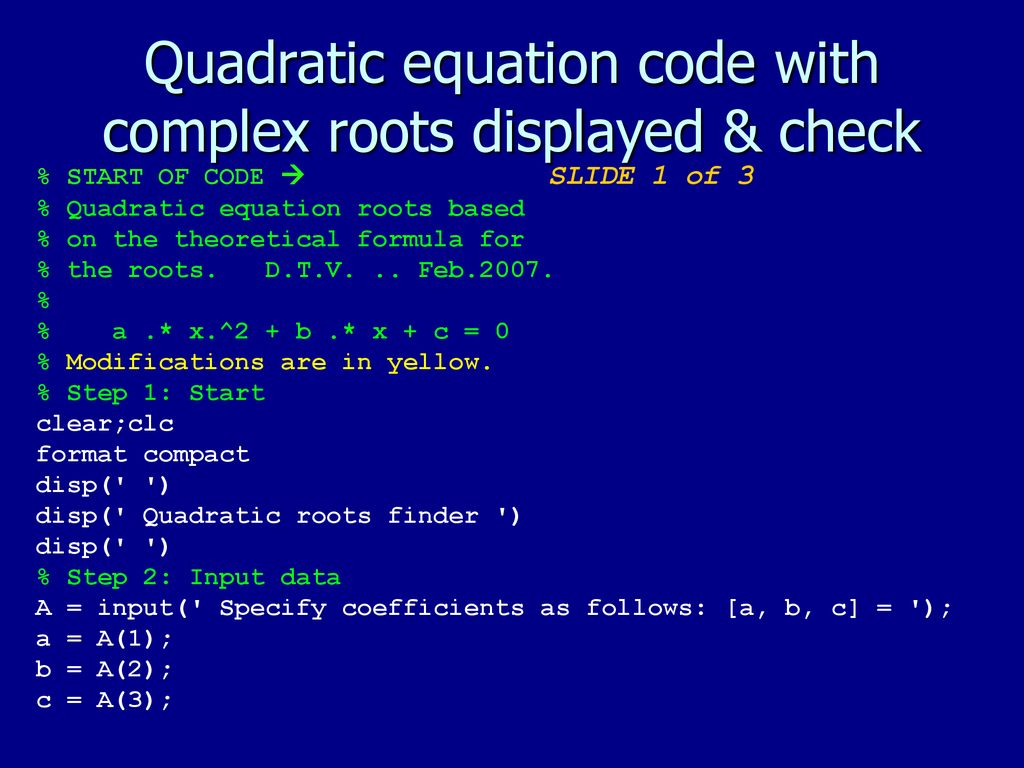 Quadratic equation code with complex roots displayed & check

% START OF CODE → SLIDE 1 of 3
% Quadratic equation roots based
% on the theoretical formula for
% the roots. D.T.V. .. Feb.2007.
%
% a .* x.^2 + b .* x + c = 0
% Modifications are in yellow.
% Step 1: Start
clear;clc
format compact
disp(' ')
disp(' Quadratic roots finder ')
disp(' ')
% Step 2: Input data
A = input(' Specify coefficients as follows: [a, b, c] = ');
a = A(1);
b = A(2);
c = A(3);